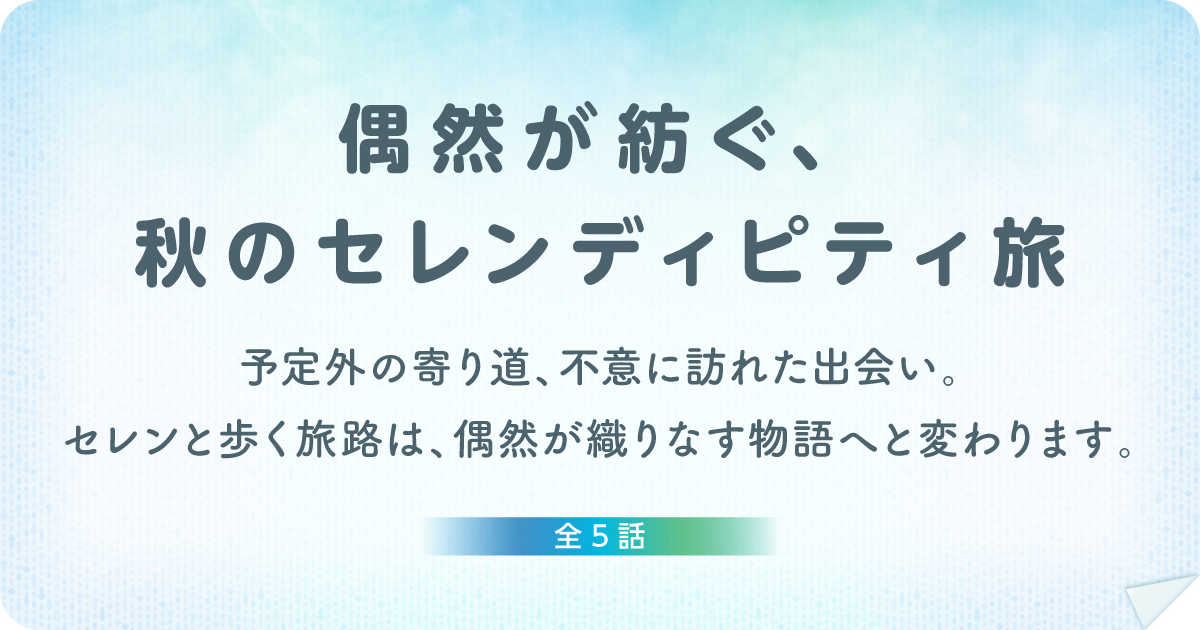 偶然が紡ぐ、
秋のセレンディピティ旅

予定外の寄り道、不意に訪れた出会い。
セレンと歩く旅路は、偶然が織りなす物語へと変わります。

全5話